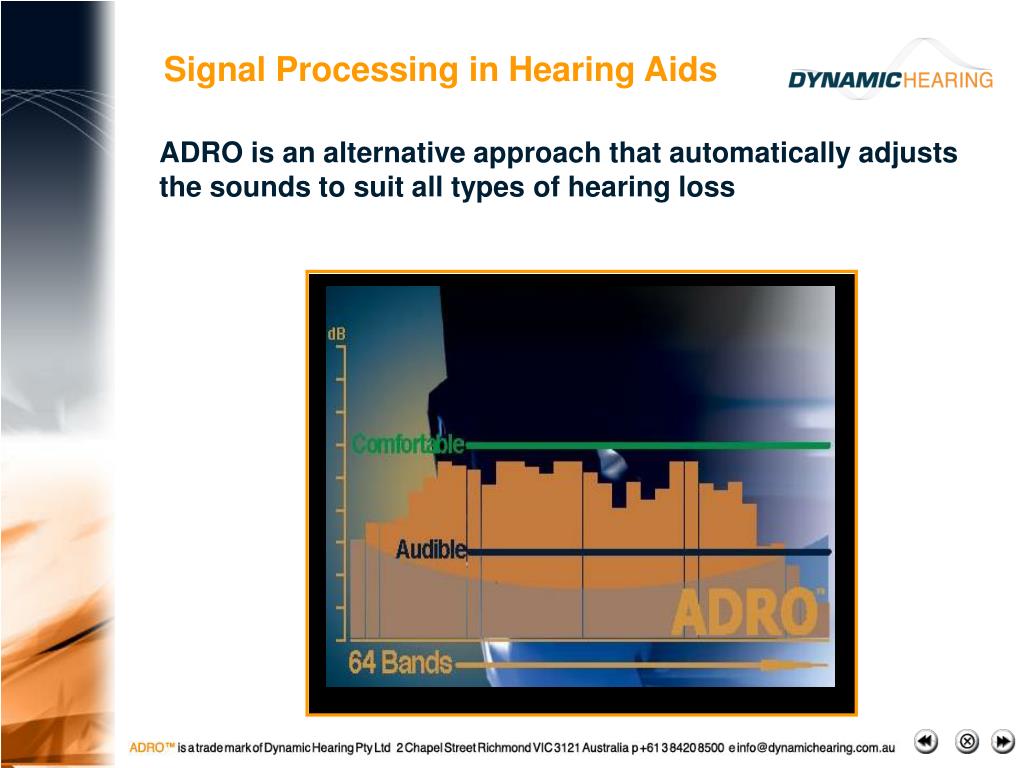 Signal Processing in Hearing Aids

DYNAMICHEARING

ADRO is an alternative approach that automatically adjusts the sounds to suit all types of hearing loss

dB

Comfortable

Audible

ADRO™

64 Bands

ADRO™ is a trade mark of Dynamic Hearing Pty Ltd 2 Chapel Street Richmond VIC 3121 Australia p +61 3 8420 8500 e info@dynamichearing.com.au